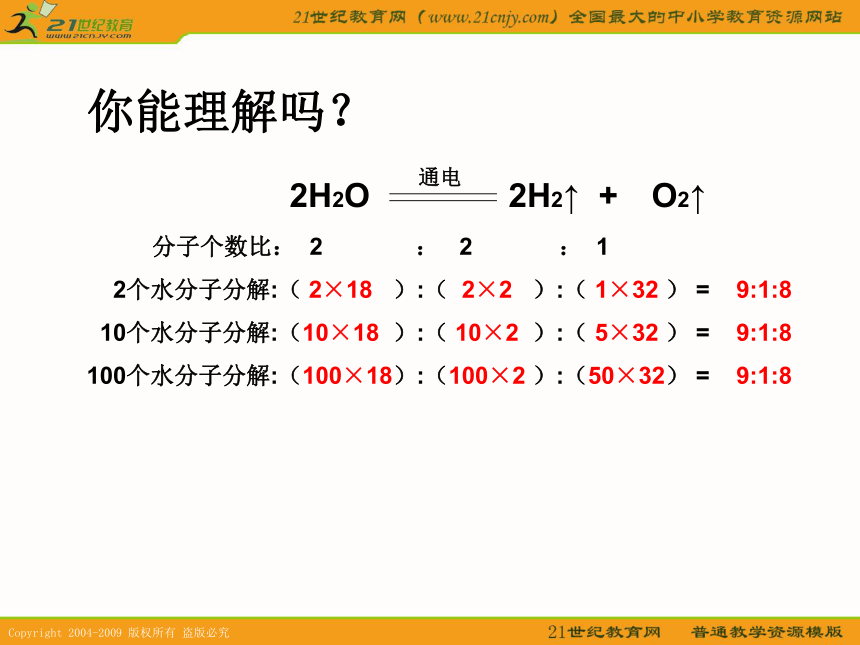 21世纪教育
www.21cnjy.com

21世纪教育网（www.21cnjy.com）全国最大的中小学教育资源网站

你能理解吗？

$2H_2O \xlongequal{通电} 2H_2\uparrow + O_2\uparrow$

分子个数比： 2 ： 2 ： 1

2个水分子分解:（ 2×18 ）:（ 2×2 ）:（ 1×32 ） = 9:1:8

10个水分子分解:（10×18 ）:（ 10×2 ）:（ 5×32 ） = 9:1:8

100个水分子分解:（100×18）:（100×2 ）:（50×32） = 9:1:8

Copyright 2004-2009 版权所有 盗版必究

21世纪教育网 普通教学资源模版